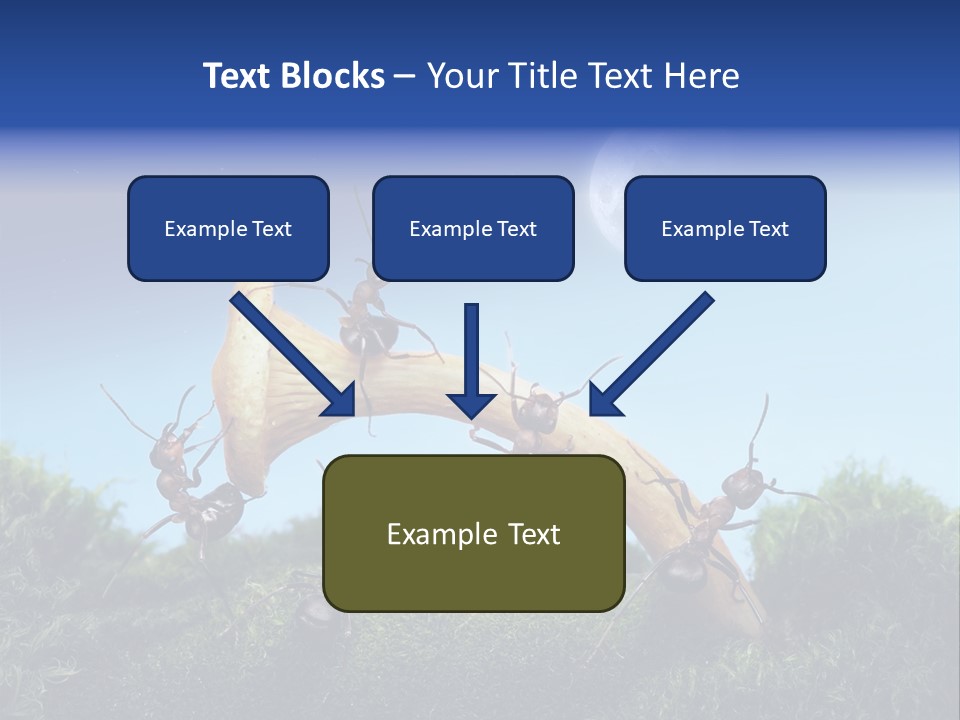 Text Blocks – Your Title Text Here

Example Text

Example Text

Example Text

Example Text